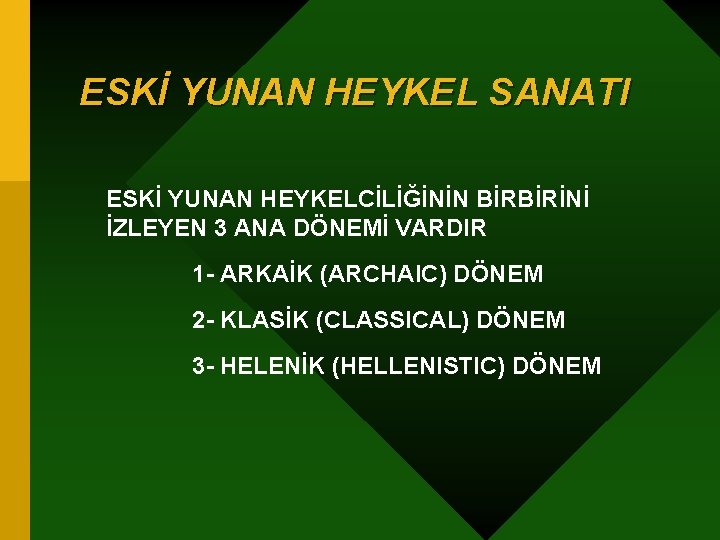 ESKİ YUNAN HEYKEL SANATI

ESKİ YUNAN HEYKELCİLİĞİNİN BİRBİRİNİ İZLEYEN 3 ANA DÖNEMİ VARDIR

1- ARKAİK (ARCHAIC) DÖNEM

2- KLASİK (CLASSICAL) DÖNEM

3- HELENİK (HELLENISTIC) DÖNEM